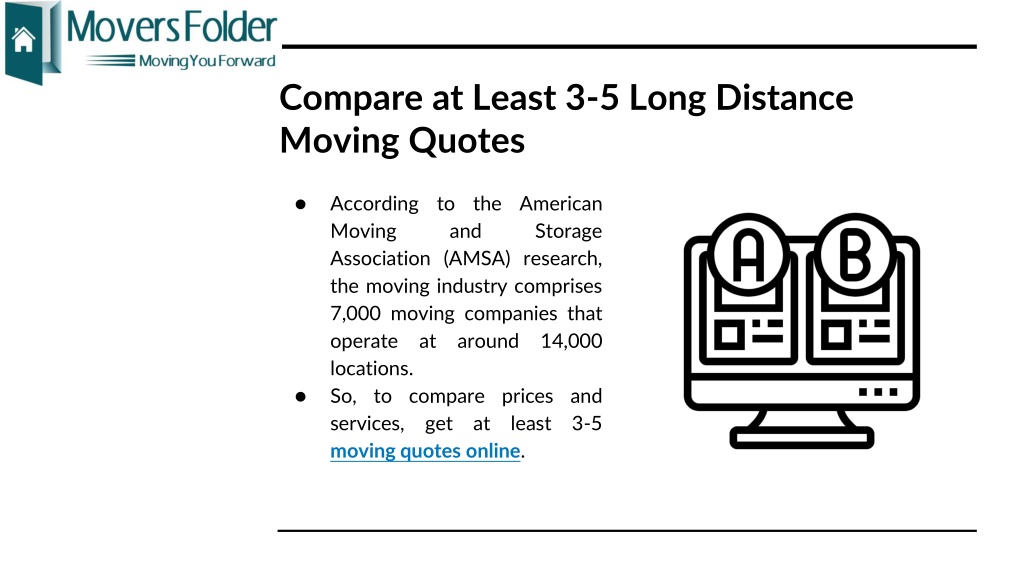 Movers Folder
Moving You Forward

Compare at Least 3-5 Long Distance Moving Quotes

● According to the American Moving and Storage Association (AMSA) research, the moving industry comprises 7,000 moving companies that operate at around 14,000 locations.
● So, to compare prices and services, get at least 3-5 moving quotes online.

A B